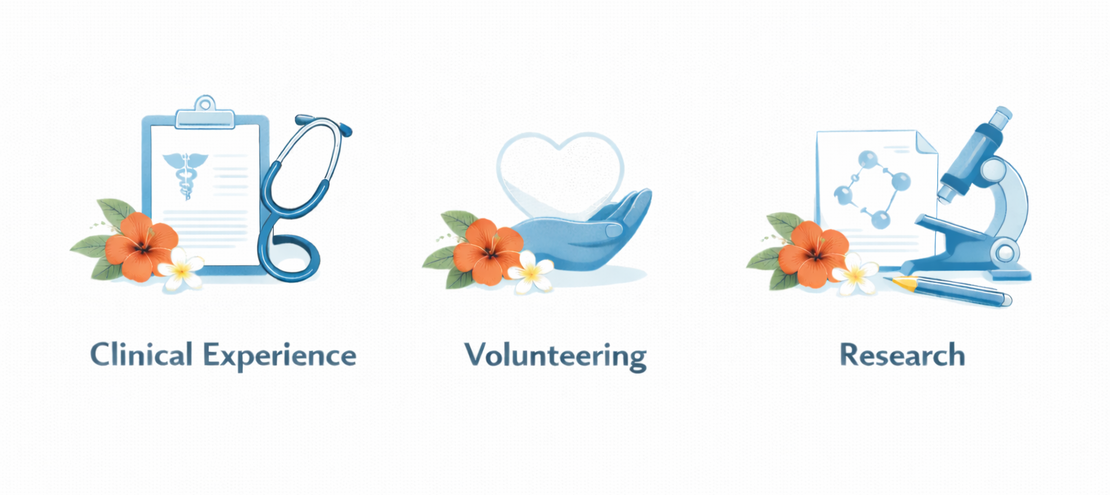 Clinical Experience

Volunteering

Research